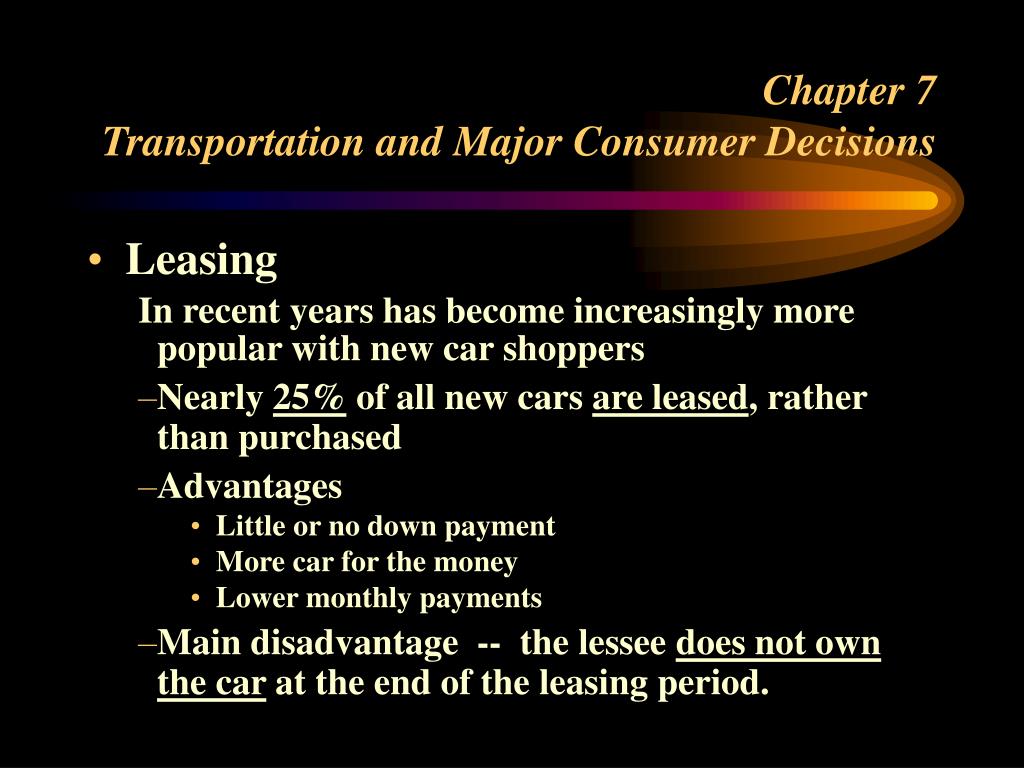 Chapter 7
Transportation and Major Consumer Decisions

• Leasing
In recent years has become increasingly more popular with new car shoppers
–Nearly 25% of all new cars are leased, rather than purchased
–Advantages
• Little or no down payment
• More car for the money
• Lower monthly payments
–Main disadvantage -- the lessee does not own the car at the end of the leasing period.